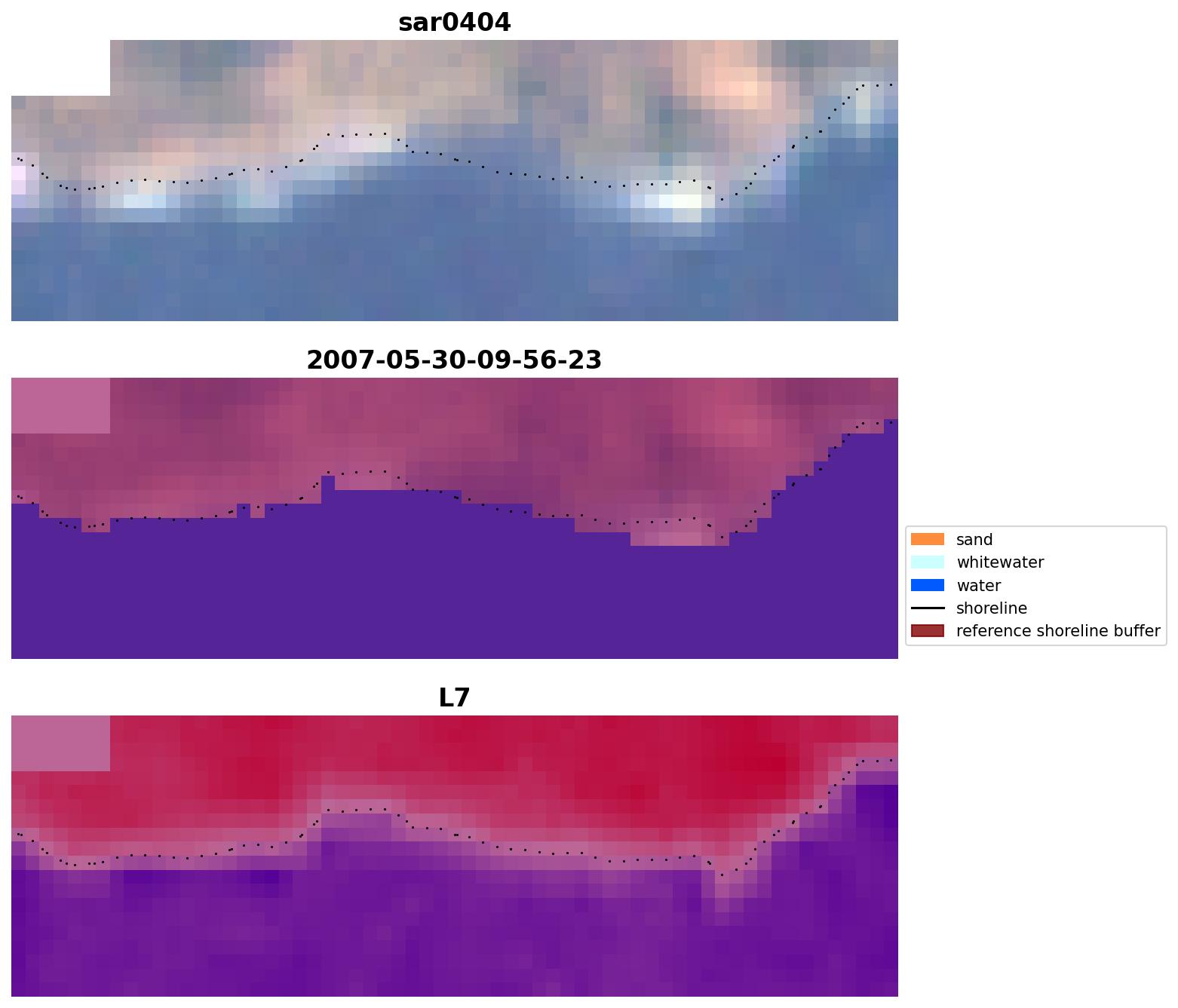 sar0404

2007-05-30-09-56-23

sand
whitewater
water
shoreline
reference shoreline buffer

L7